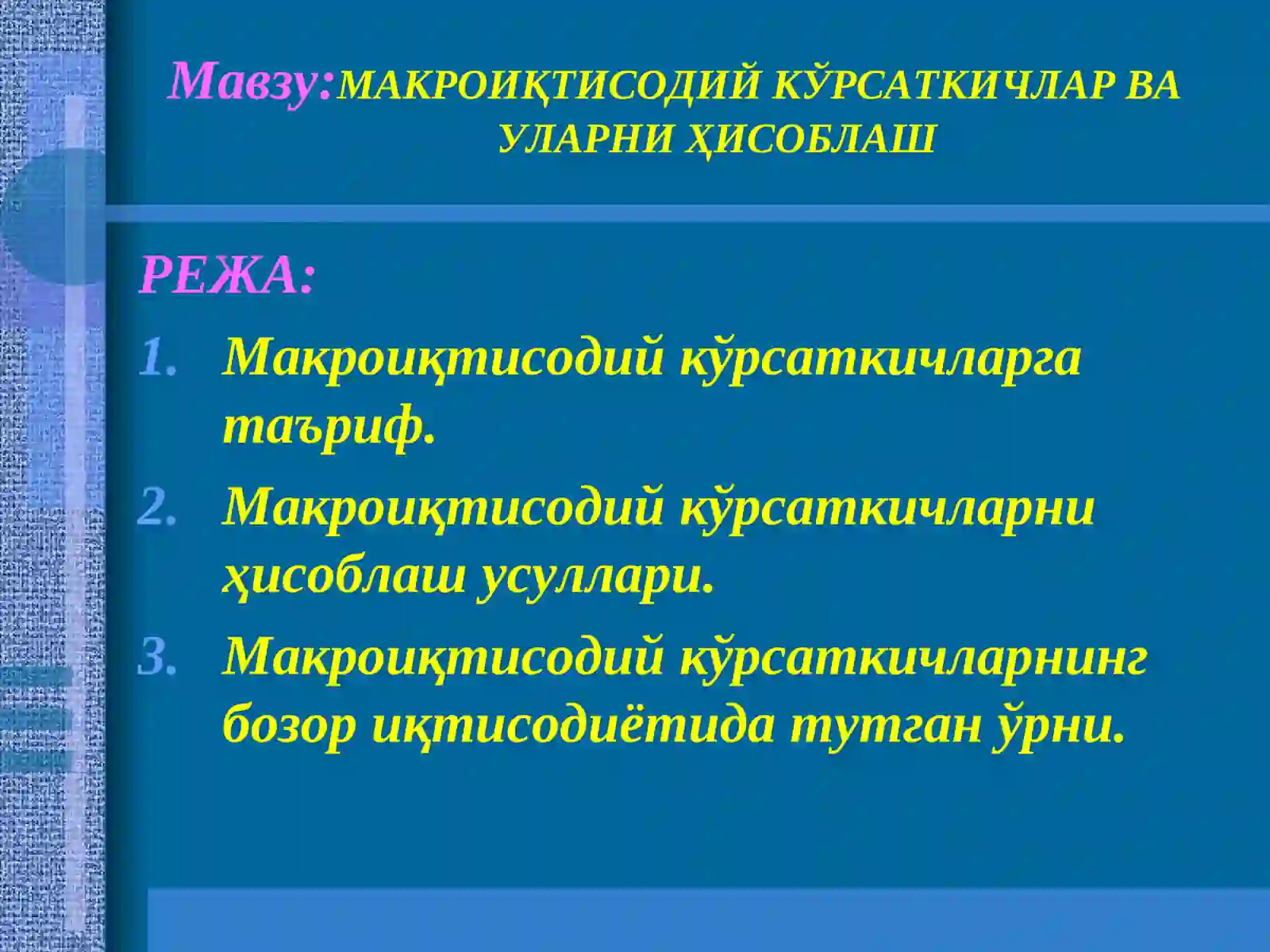 Мавзу:МАКРОИҚТИСОДИЙ КЎРСАТКИЧЛАР ВА УЛАРНИ ҲИСОБЛАШ

РЕЖА:

1. Макроиқтисодий кўрсаткичларга таъриф.
2. Макроиқтисодий кўрсаткичларни ҳисоблаш усуллари.
3. Макроиқтисодий кўрсаткичларнинг бозор иқтисодиётида тутган ўрни.